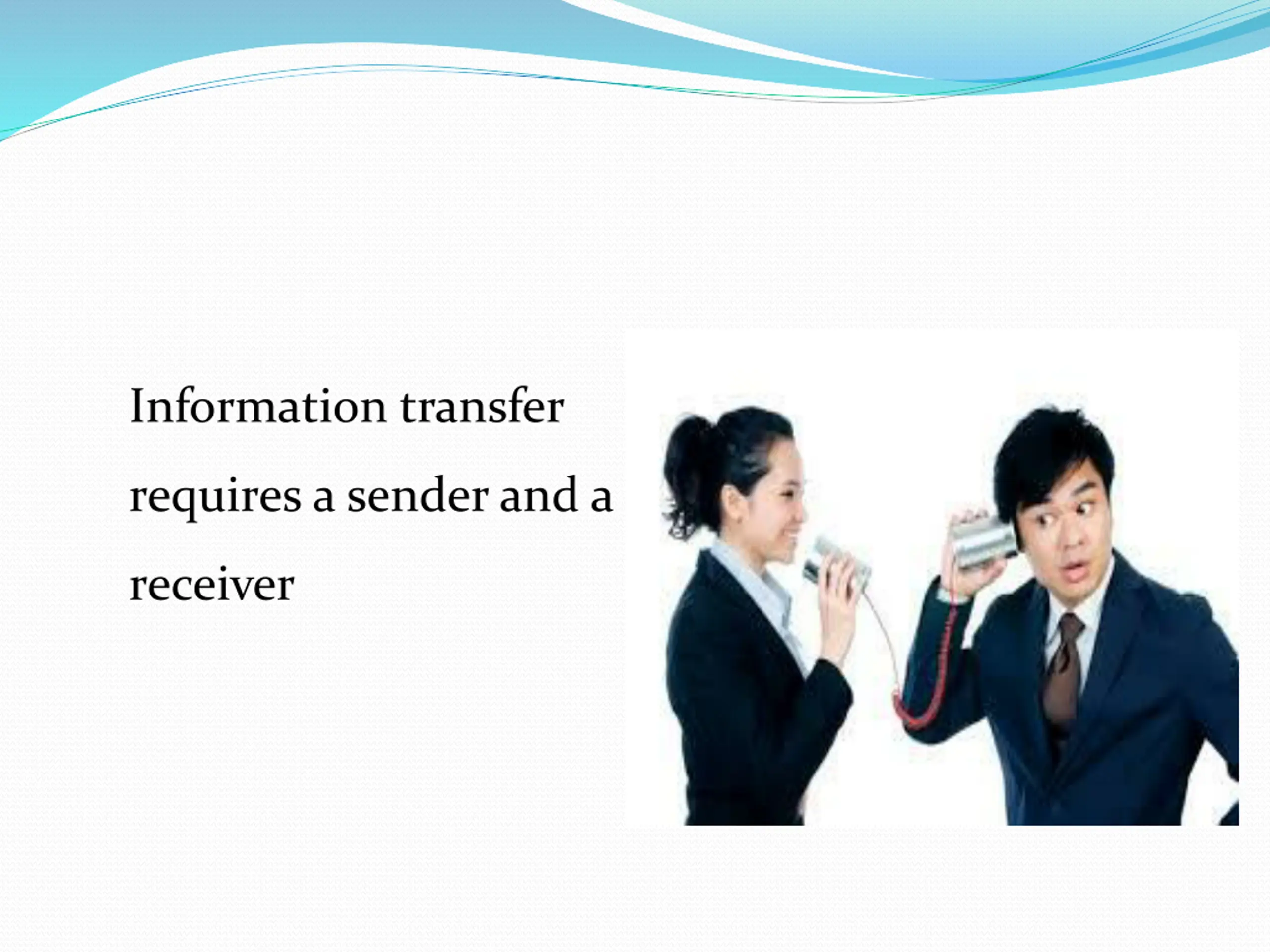 Information transfer requires a sender and a receiver